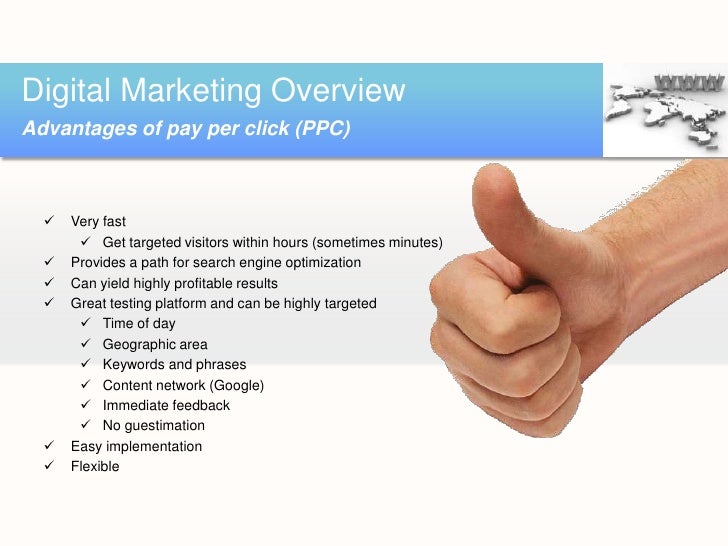 Digital Marketing Overview
Advantages of pay per click (PPC)

WWW

✓ Very fast
 ✓ Get targeted visitors within hours (sometimes minutes)
✓ Provides a path for search engine optimization
✓ Can yield highly profitable results
✓ Great testing platform and can be highly targeted
 ✓ Time of day
 ✓ Geographic area
 ✓ Keywords and phrases
 ✓ Content network (Google)
 ✓ Immediate feedback
 ✓ No guestimation
✓ Easy implementation
✓ Flexible